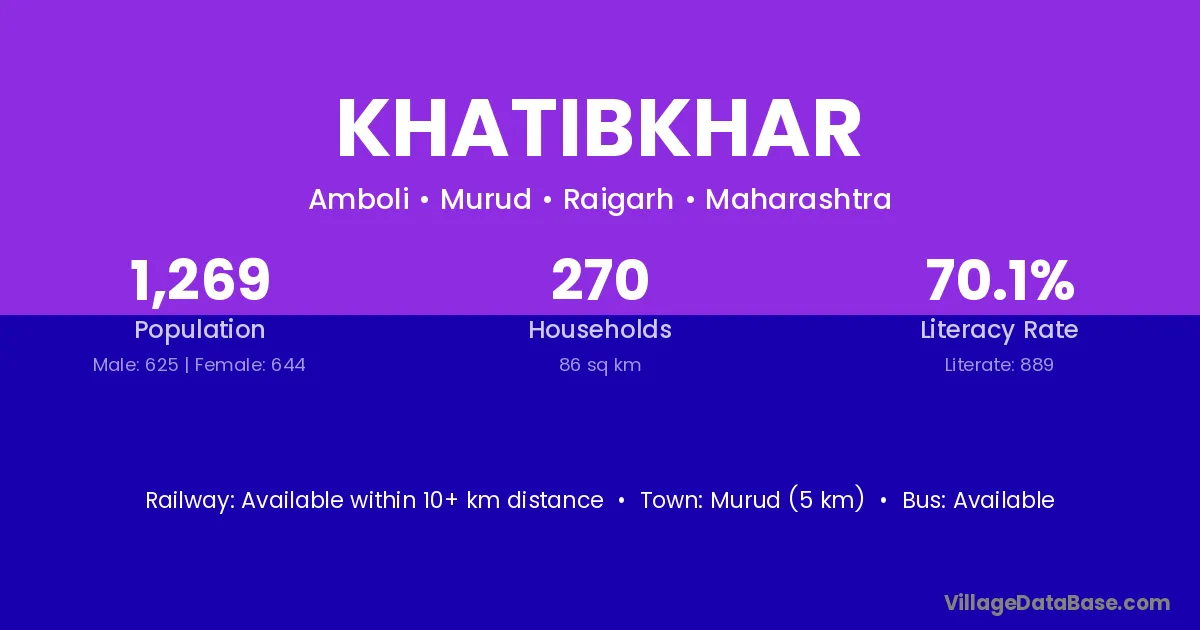 KHATIBKHAR

Amboli • Murud • Raigarh • Maharashtra

1,269
Population
Male: 625 | Female: 644

270
Households
86 sq km

70.1%
Literacy Rate
Literate: 889

Railway: Available within 10+ km distance • Town: Murud (5 km) • Bus: Available

VillageDataBase.com